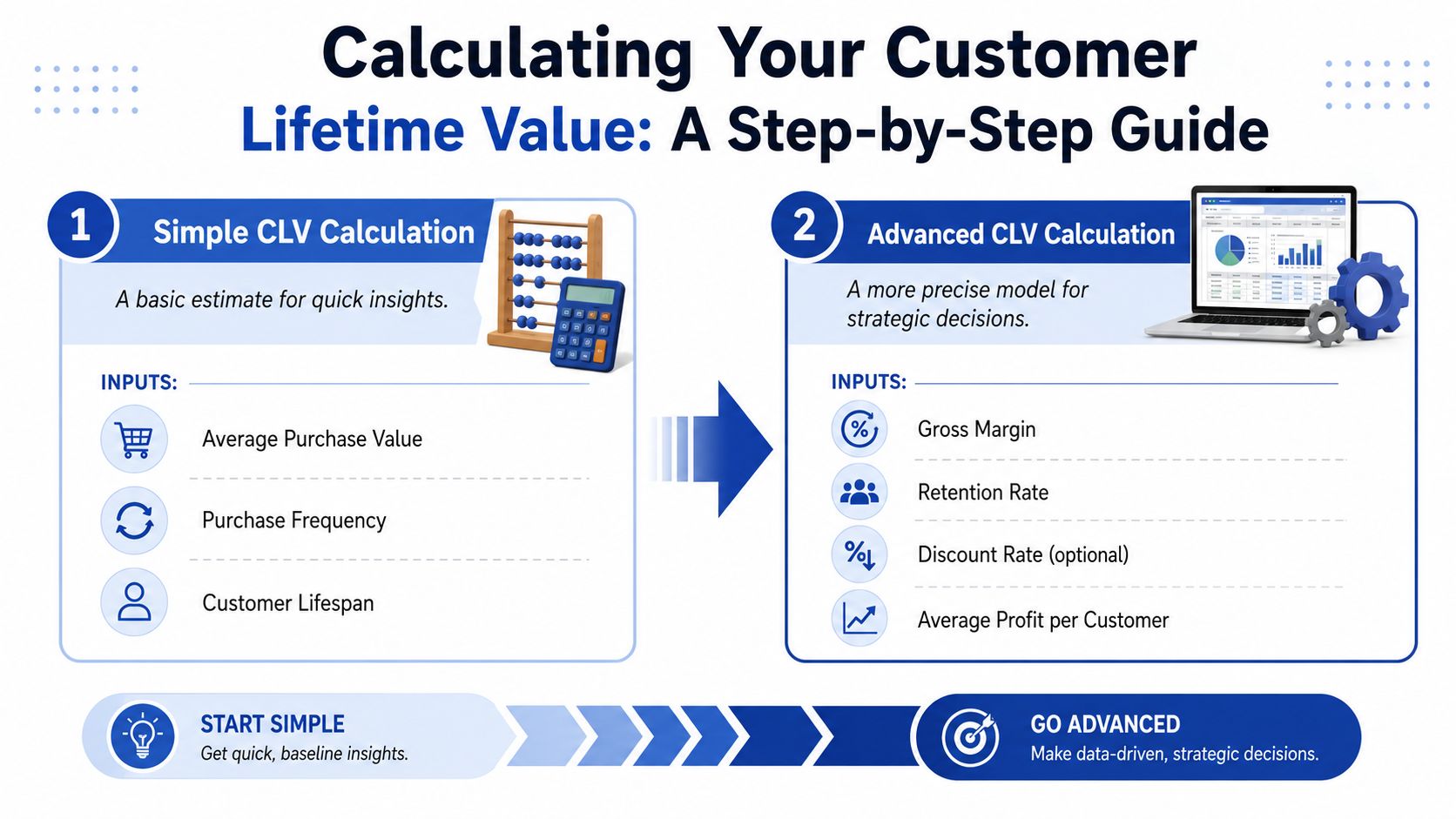 Calculating Your Customer Lifetime Value: A Step-by-Step Guide

1 Simple CLV Calculation

A basic estimate for quick insights.

INPUTS:

Average Purchase Value

Purchase Frequency

Customer Lifespan

2 Advanced CLV Calculation

A more precise model for strategic decisions.

INPUTS:

Gross Margin

Retention Rate

Discount Rate (optional)

Average Profit per Customer

START SIMPLE
Get quick, baseline insights.

GO ADVANCED
Make data-driven, strategic decisions.